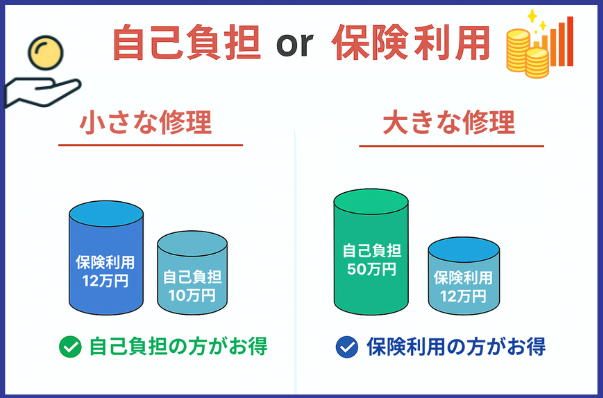 自己負担 or 保険利用

小さな修理

保険利用
12万円

自己負担
10万円

自己負担の方がお得

大きな修理

自己負担
50万円

保険利用
12万円

保険利用の方がお得